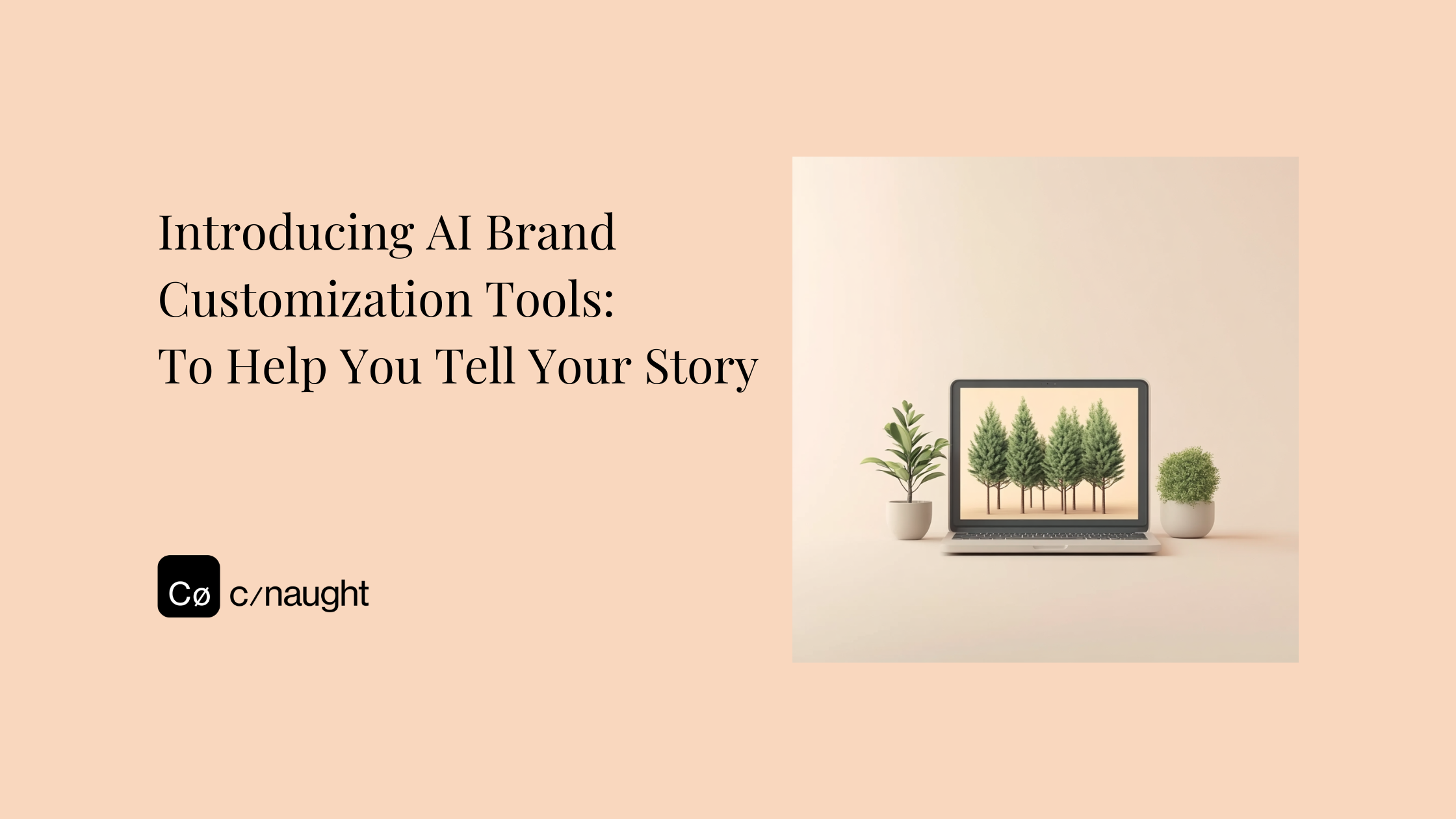 Introducing AI Brand Customization Tools:
To Help You Tell Your Story

Cø c/naught